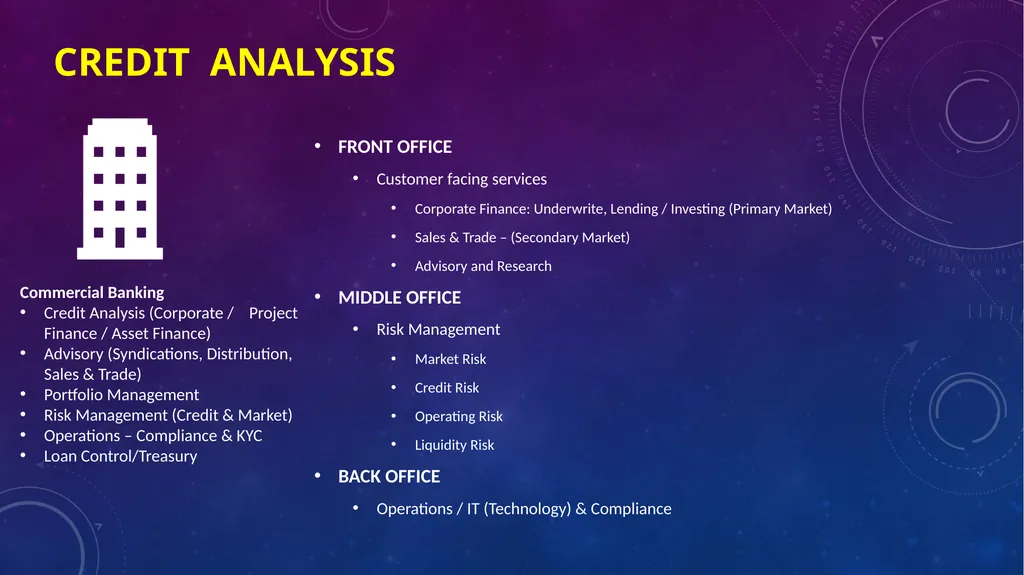 CREDIT ANALYSIS

Commercial Banking
• Credit Analysis (Corporate / Project Finance / Asset Finance)
• Advisory (Syndications, Distribution, Sales & Trade)
• Portfolio Management
• Risk Management (Credit & Market)
• Operations – Compliance & KYC
• Loan Control/Treasury

• FRONT OFFICE
  • Customer facing services
    • Corporate Finance: Underwrite, Lending / Investing (Primary Market)
    • Sales & Trade – (Secondary Market)
    • Advisory and Research
• MIDDLE OFFICE
  • Risk Management
    • Market Risk
    • Credit Risk
    • Operating Risk
    • Liquidity Risk
• BACK OFFICE
  • Operations / IT (Technology) & Compliance